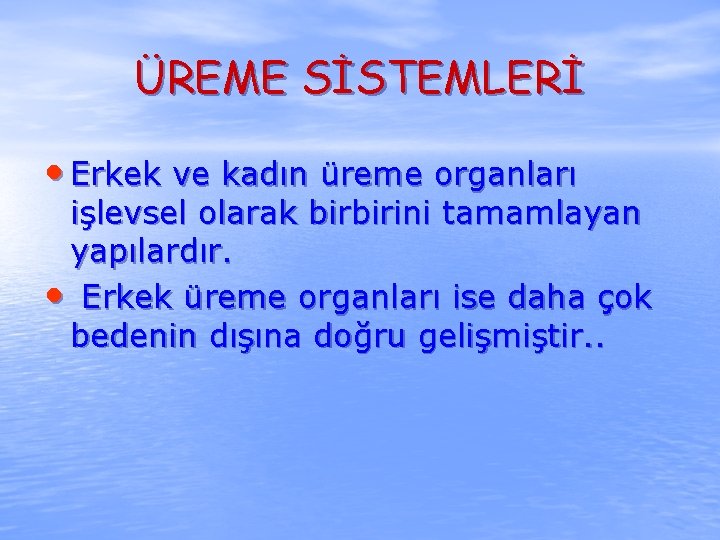 ÜREME SİSTEMLERİ

• Erkek ve kadın üreme organları işlevsel olarak birbirini tamamlayan yapılardır.

• Erkek üreme organları ise daha çok bedenin dışına doğru gelişmiştir..